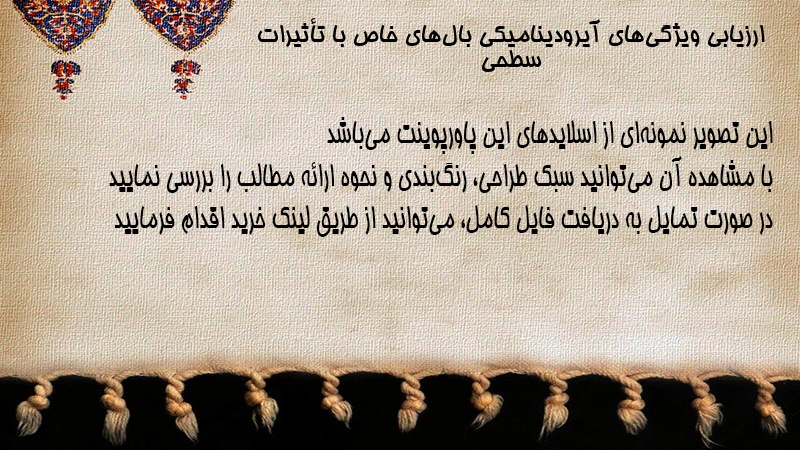 ارزیابی ویژگی‌های آیرودینامیکی بال‌های خاص با تأثیرات سطحی

این تصویر نمونه‌ای از اسلایدهای این پاورپوینت می‌باشد
با مشاهده آن می‌توانید سبک طراحی، رنگ‌بندی و نحوه ارائه مطالب را بررسی نمایید
در صورت تمایل به دریافت فایل کامل، می‌توانید از طریق لینک خرید اقدام فرمایید